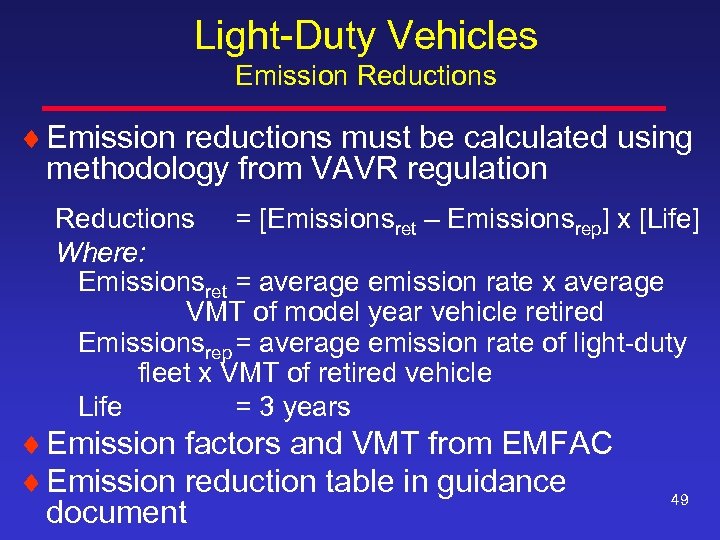 Light-Duty Vehicles
Emission Reductions

♦ Emission reductions must be calculated using methodology from VAVR regulation

Reductions = [Emissions$_{ret}$ – Emissions$_{rep}$] x [Life]
Where:
Emissions$_{ret}$ = average emission rate x average VMT of model year vehicle retired
Emissions$_{rep}$ = average emission rate of light-duty fleet x VMT of retired vehicle
Life = 3 years

♦ Emission factors and VMT from EMFAC
♦ Emission reduction table in guidance document

49